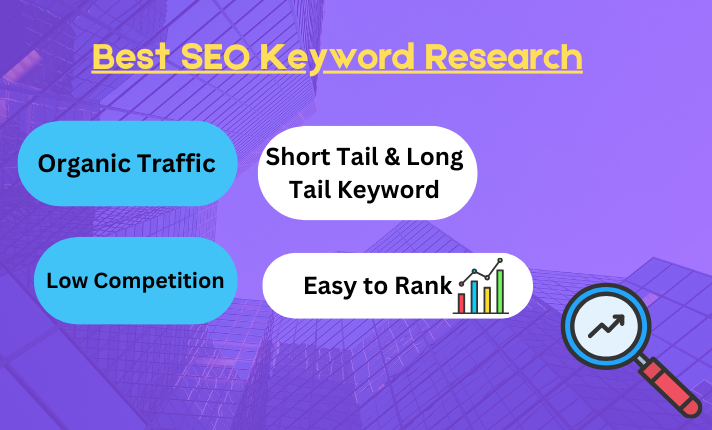 Best SEO Keyword Research

Organic Traffic

Short Tail & Long Tail Keyword

Low Competition

Easy to Rank